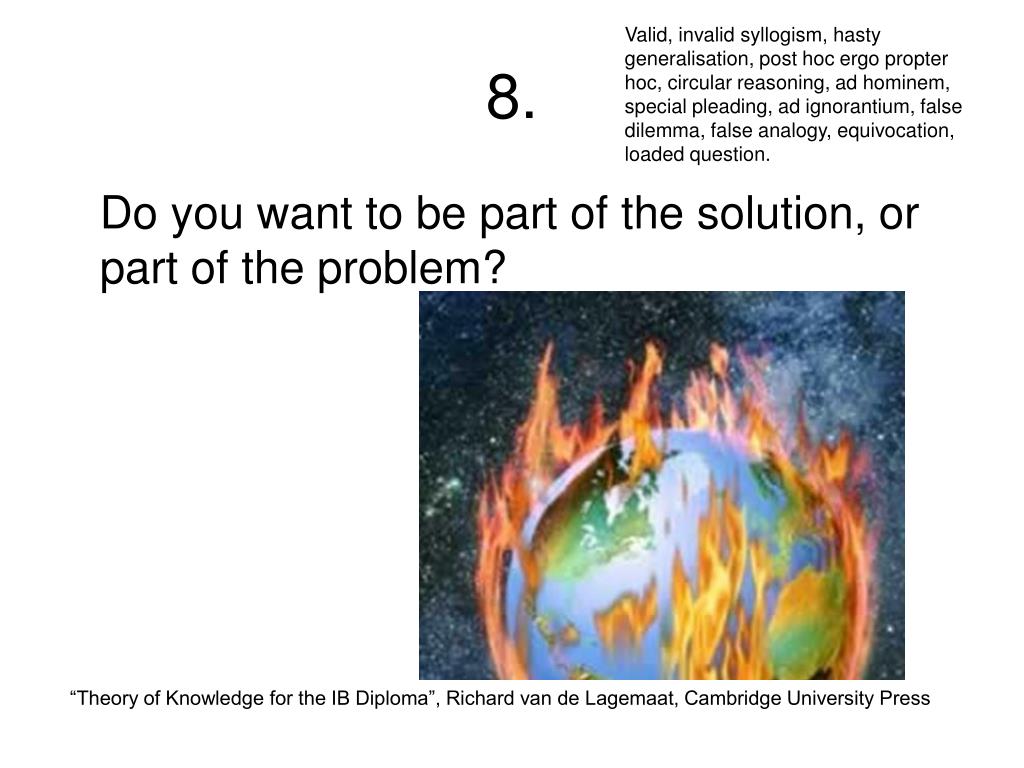 8.

Valid, invalid syllogism, hasty generalisation, post hoc ergo propter hoc, circular reasoning, ad hominem, special pleading, ad ignorantium, false dilemma, false analogy, equivocation, loaded question.

Do you want to be part of the solution, or part of the problem?

“Theory of Knowledge for the IB Diploma”, Richard van de Lagemaat, Cambridge University Press